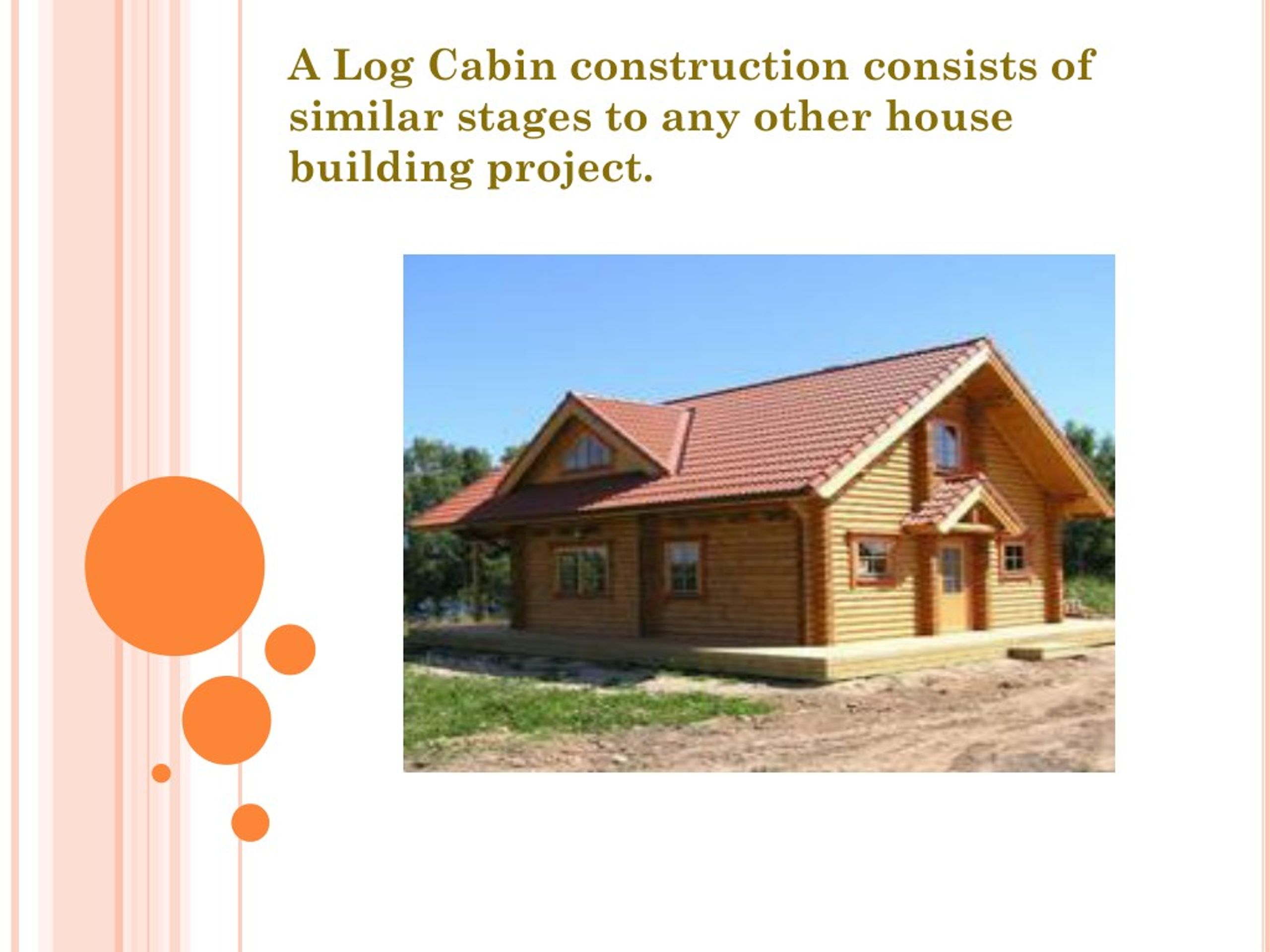 A Log Cabin construction consists of similar stages to any other house building project.